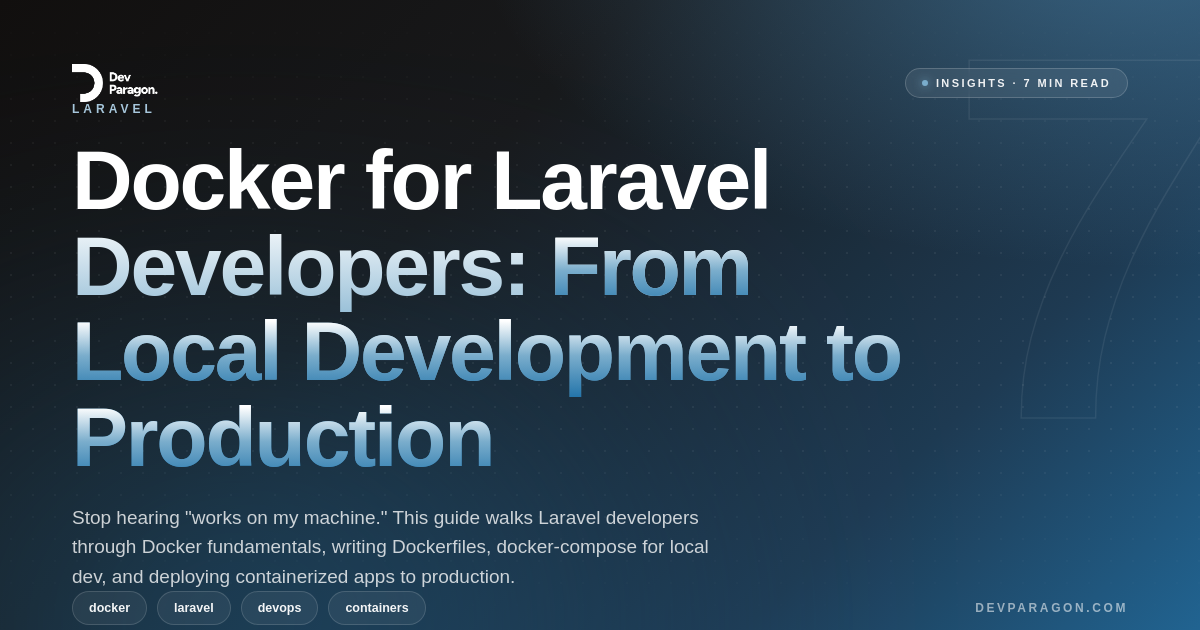 Dev Paragon.
LARAVEL

INSIGHTS · 7 MIN READ

Docker for Laravel Developers: From Local Development to Production

Stop hearing "works on my machine." This guide walks Laravel developers through Docker fundamentals, writing Dockerfiles, docker-compose for local dev, and deploying containerized apps to production.

docker laravel devops containers

DEVPARAGON.COM